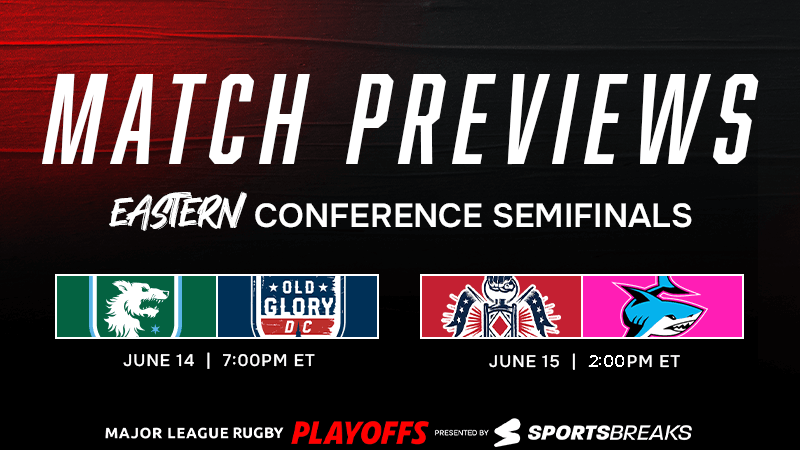 MATCH PREVIEWS

EASTERN CONFERENCE SEMIFINALS

OLD GLORY DC

JUNE 14 | 7:00PM ET

JUNE 15 | 2:00PM ET

MAJOR LEAGUE RUGBY PLAYOFFS PRESENTED BY SPORTSBREAKS